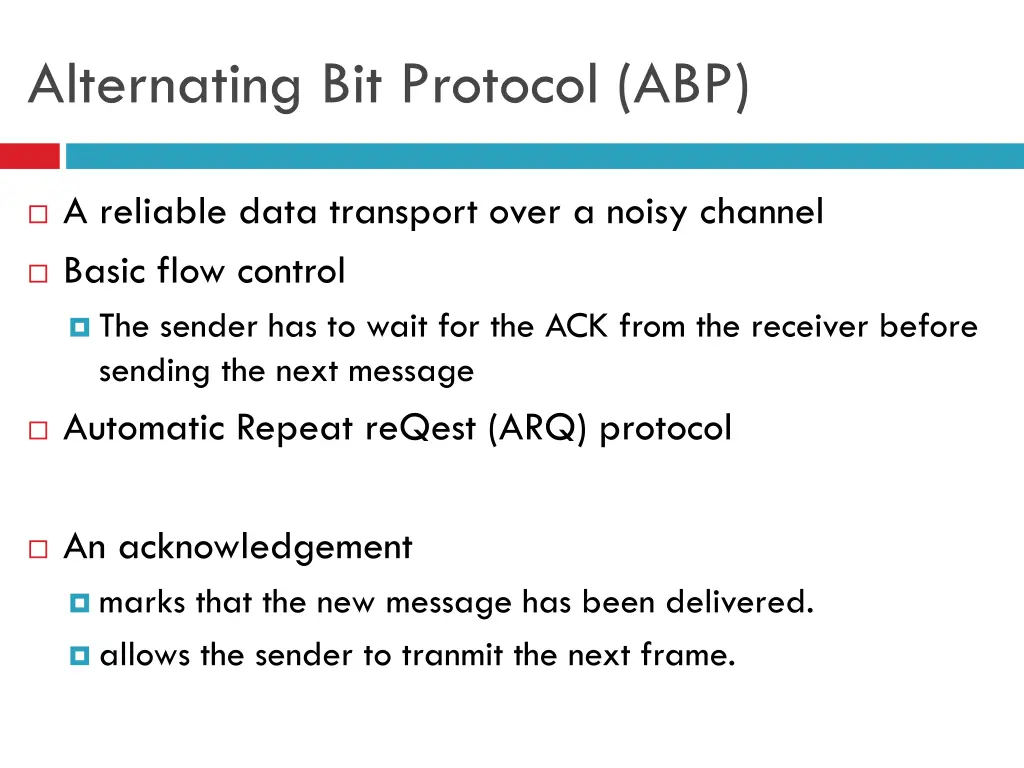 Alternating Bit Protocol (ABP)

A reliable data transport over a noisy channel

Basic flow control

The sender has to wait for the ACK from the receiver before sending the next message

Automatic Repeat reQest (ARQ) protocol

An acknowledgement

marks that the new message has been delivered.

allows the sender to tranmit the next frame.